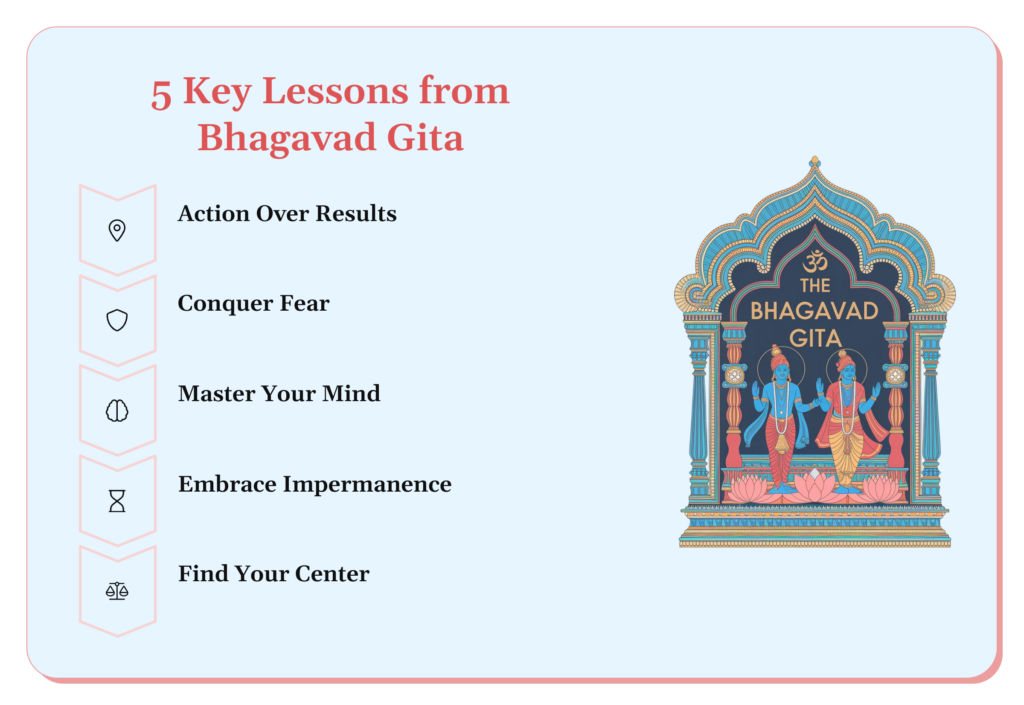 5 Key Lessons from Bhagavad Gita

Action Over Results

Conquer Fear

Master Your Mind

Embrace Impermanence

Find Your Center

ॐ
THE
BHAGAVAD
GITA